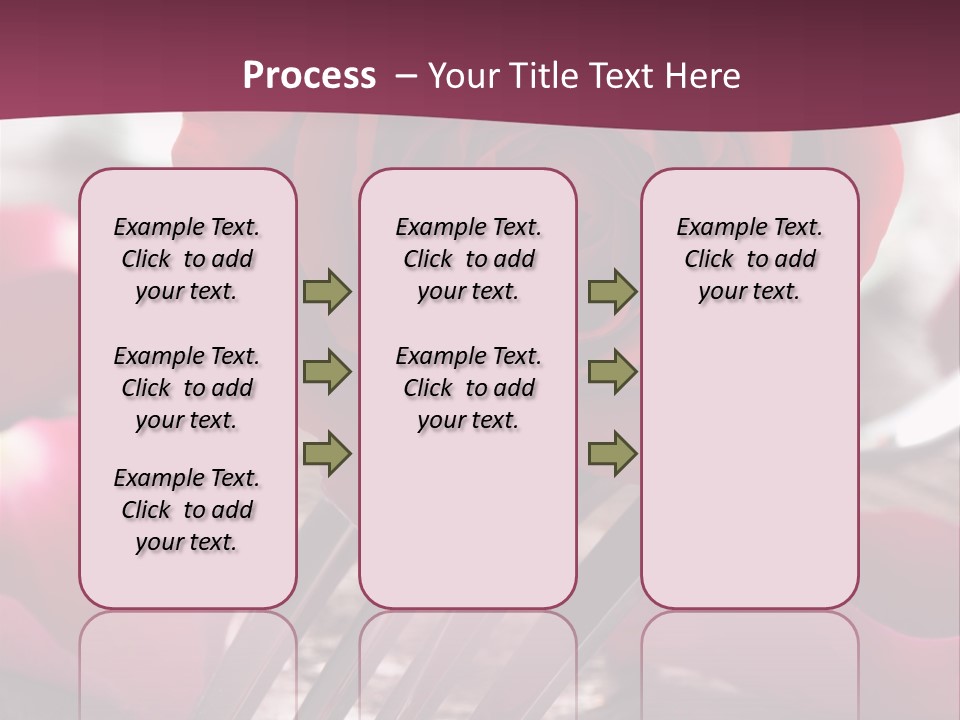 Process – Your Title Text Here

Example Text. Click to add your text.

Example Text. Click to add your text.

Example Text. Click to add your text.

Example Text. Click to add your text.

Example Text. Click to add your text.

Example Text. Click to add your text.